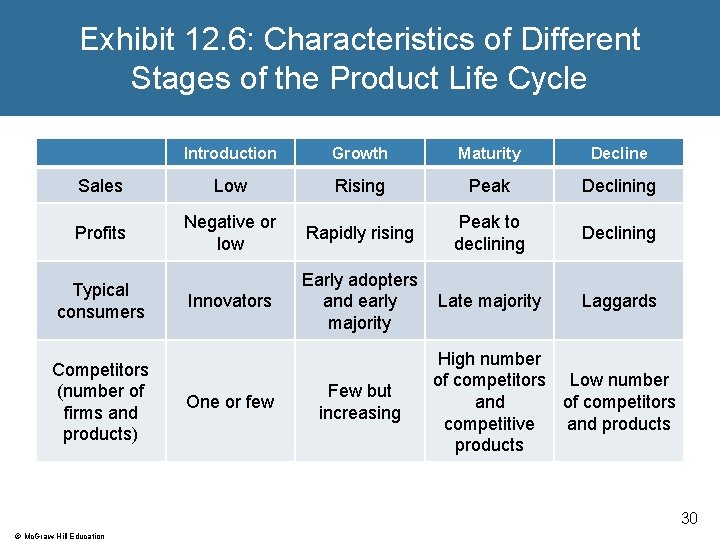 Exhibit 12.6: Characteristics of Different Stages of the Product Life Cycle

| | Introduction | Growth | Maturity | Decline |
|---|---|---|---|---|
| Sales | Low | Rising | Peak | Declining |
| Profits | Negative or low | Rapidly rising | Peak to declining | Declining |
| Typical consumers | Innovators | Early adopters and early majority | Late majority | Laggards |
| Competitors (number of firms and products) | One or few | Few but increasing | High number of competitors and competitive products | Low number of competitors and products |

30

© McGraw Hill Education